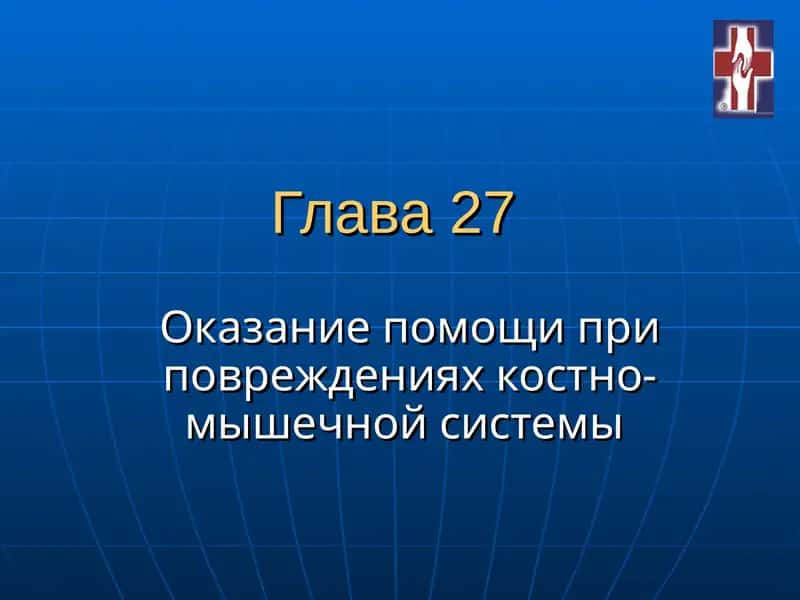 Глава 27

Оказание помощи при повреждениях костно-мышечной системы